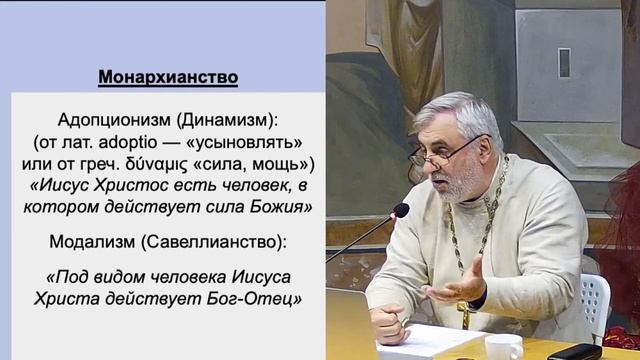 Монархианство

Адопционизм (Динамизм): (от лат. adoptio — «усыновлять» или от греч. δύναμις «сила, мощь») «Иисус Христос есть человек, в котором действует сила Божия»

Модализм (Савеллианство):

«Под видом человека Иисуса Христа действует Бог-Отец»